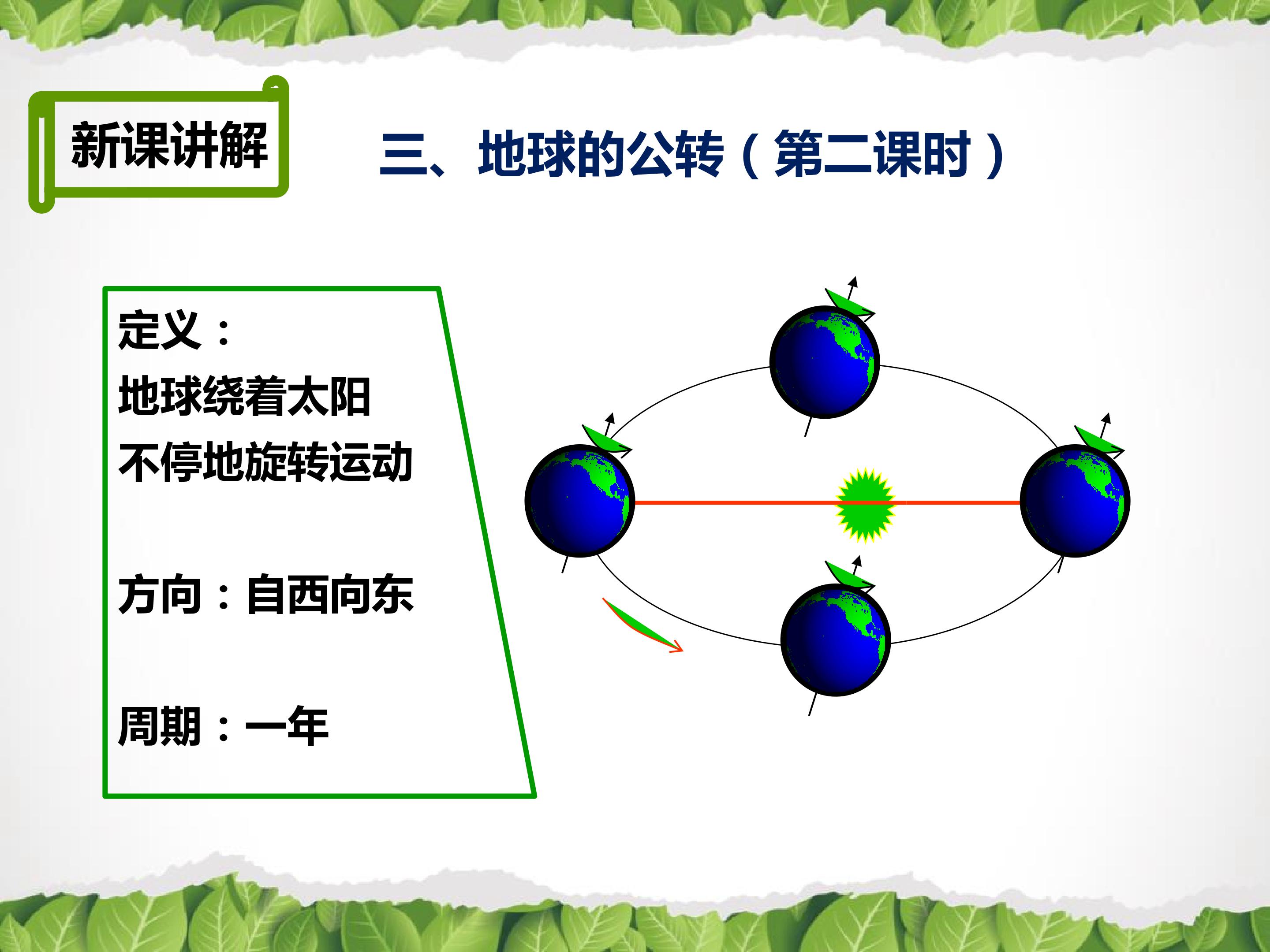 新课讲解

三、地球的公转（第二课时）

定义：
地球绕着太阳
不停地旋转运动

方向：自西向东

周期：一年